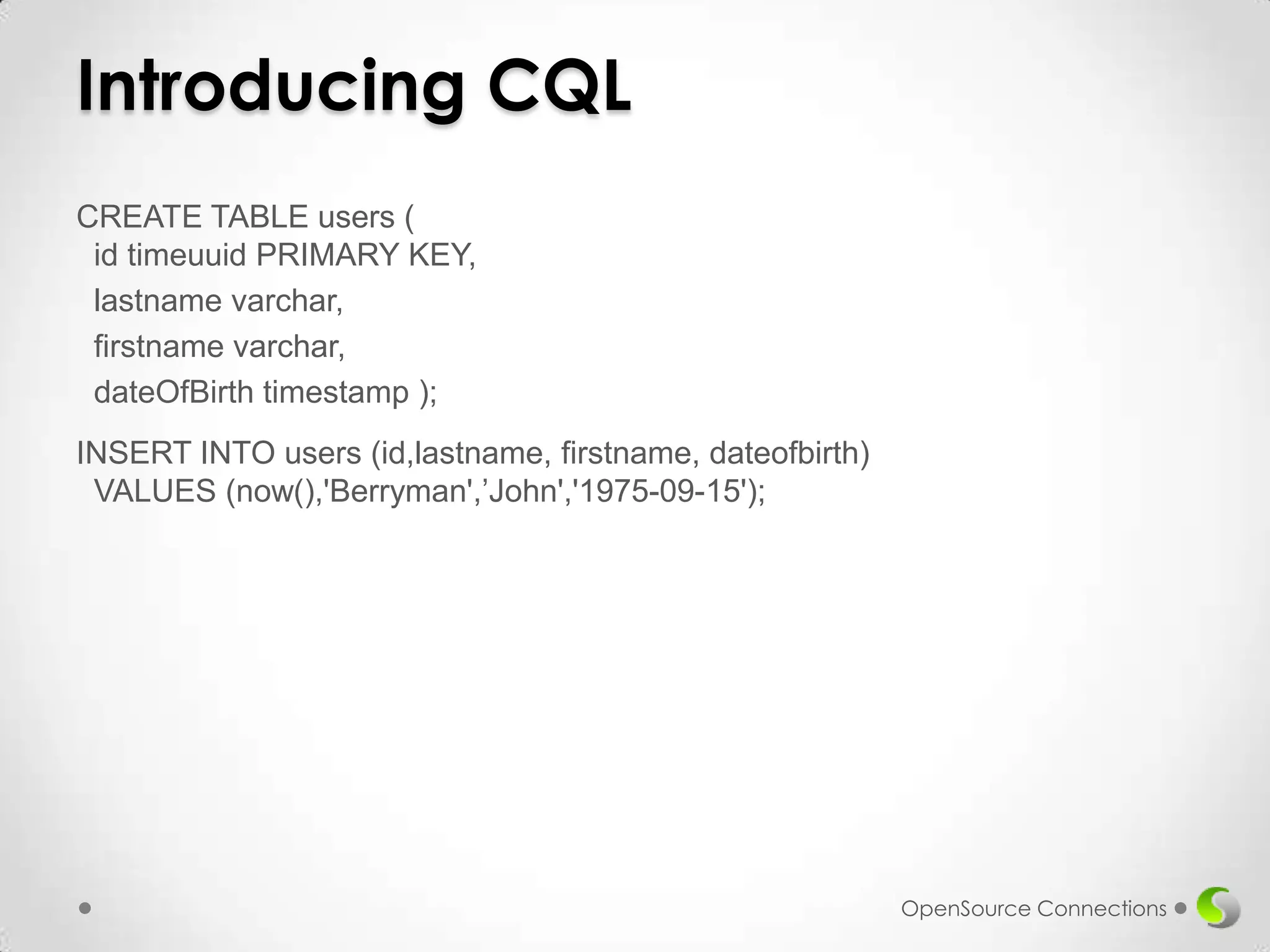 Introducing CQL

CREATE TABLE users (
id timeuuid PRIMARY KEY,
lastname varchar,
firstname varchar,
dateOfBirth timestamp );

INSERT INTO users (id,lastname, firstname, dateofbirth)
VALUES (now(),'Berryman',’John','1975-09-15');

OpenSource Connections